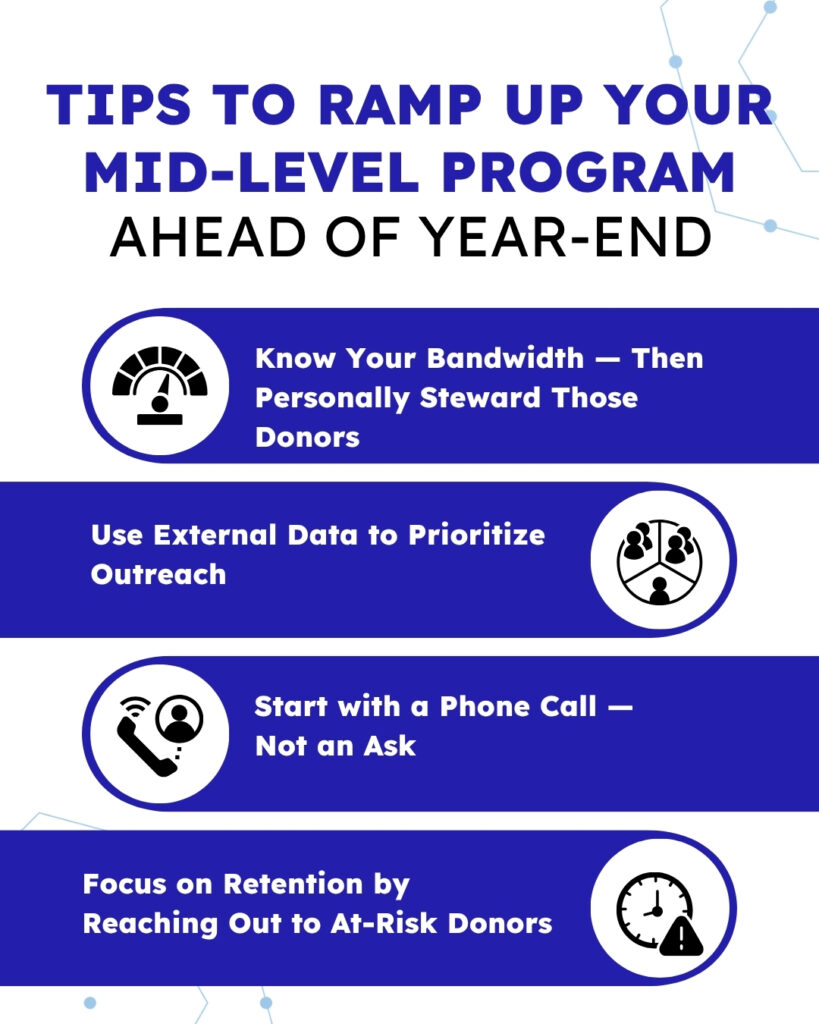 TIPS TO RAMP UP YOUR MID-LEVEL PROGRAM AHEAD OF YEAR-END

Know Your Bandwidth — Then Personally Steward Those Donors

Use External Data to Prioritize Outreach

Start with a Phone Call — Not an Ask

Focus on Retention by Reaching Out to At-Risk Donors